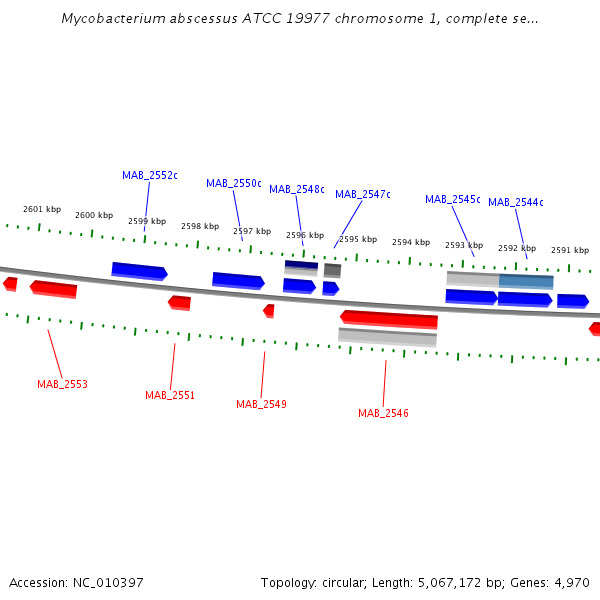 Mycobacterium abscessus ATCC 19977 chromosome 1, complete se...

MAB_2552c
MAB_2550c
MAB_2548c
MAB_2547c
MAB_2545c
MAB_2544c

2601 kbp
2600 kbp
2599 kbp
2598 kbp
2597 kbp
2596 kbp
2595 kbp
2594 kbp
2593 kbp
2592 kbp
2591 kbp

MAB_2553
MAB_2551
MAB_2549
MAB_2546

Accession: NC_010397

Topology: circular; Length: 5,067,172 bp; Genes: 4,970